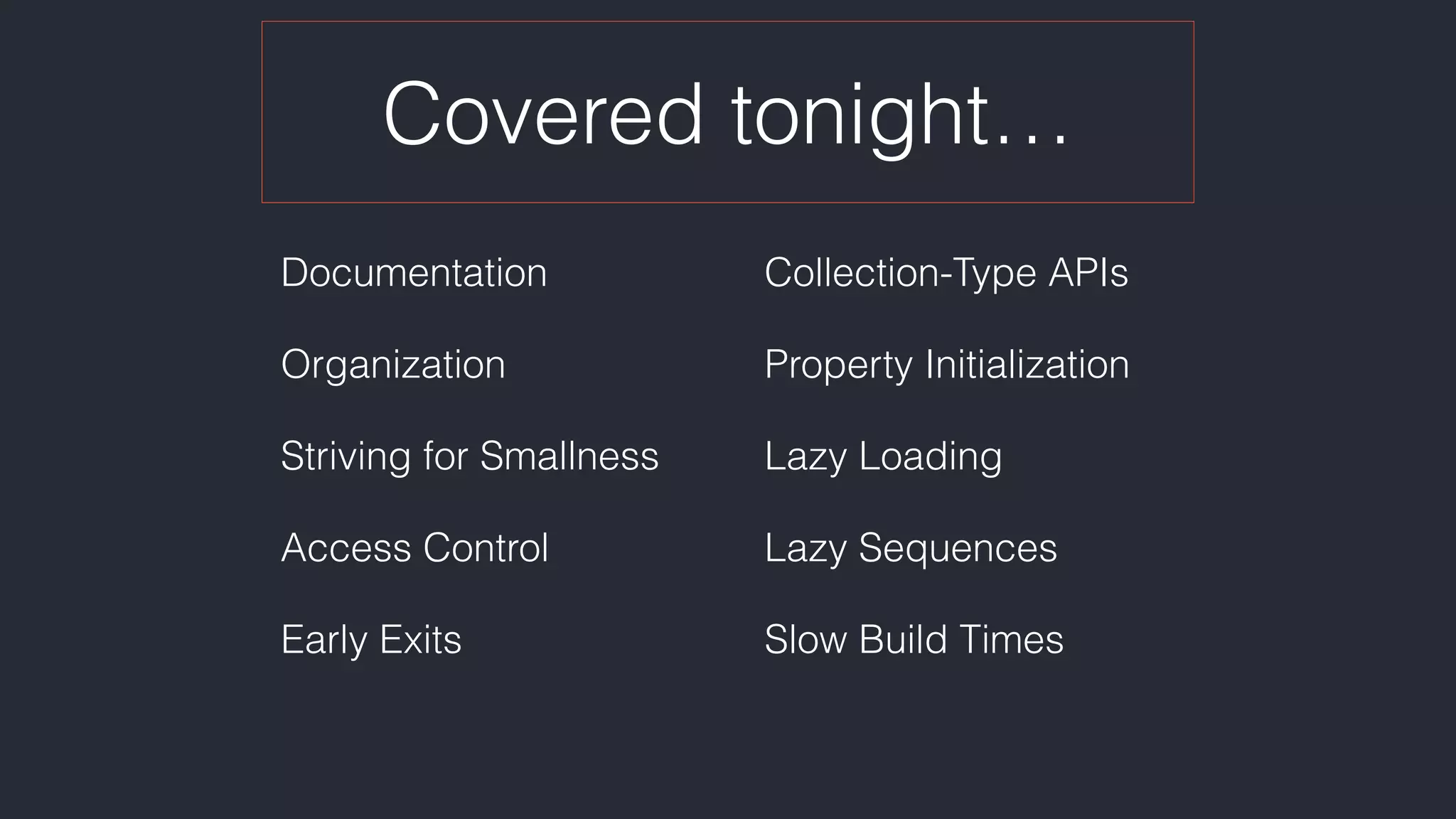 Covered tonight…

Documentation

Organization

Striving for Smallness

Access Control

Early Exits

Collection-Type APIs

Property Initialization

Lazy Loading

Lazy Sequences

Slow Build Times